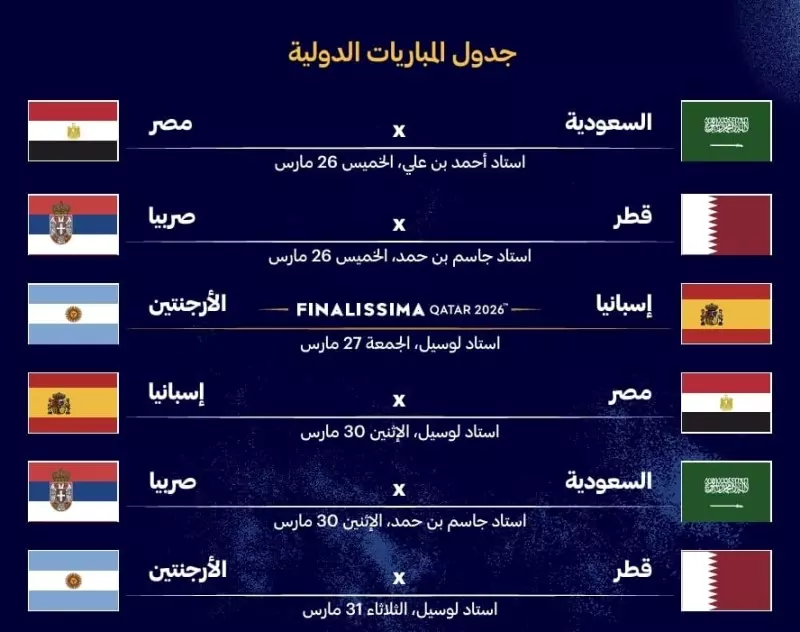 جدول المباريات الدولية

السعودية x مصر
استاد أحمد بن علي، الخميس 26 مارس

قطر x صربيا
استاد جاسم بن حمد، الخميس 26 مارس

إسبانيا FINALISSIMA QATAR 2026™ الأرجنتين
استاد لوسيل، الجمعة 27 مارس

مصر x إسبانيا
استاد لوسيل، الإثنين 30 مارس

السعودية x صربيا
استاد جاسم بن حمد، الإثنين 30 مارس

قطر x الأرجنتين
استاد لوسيل، الثلاثاء 31 مارس